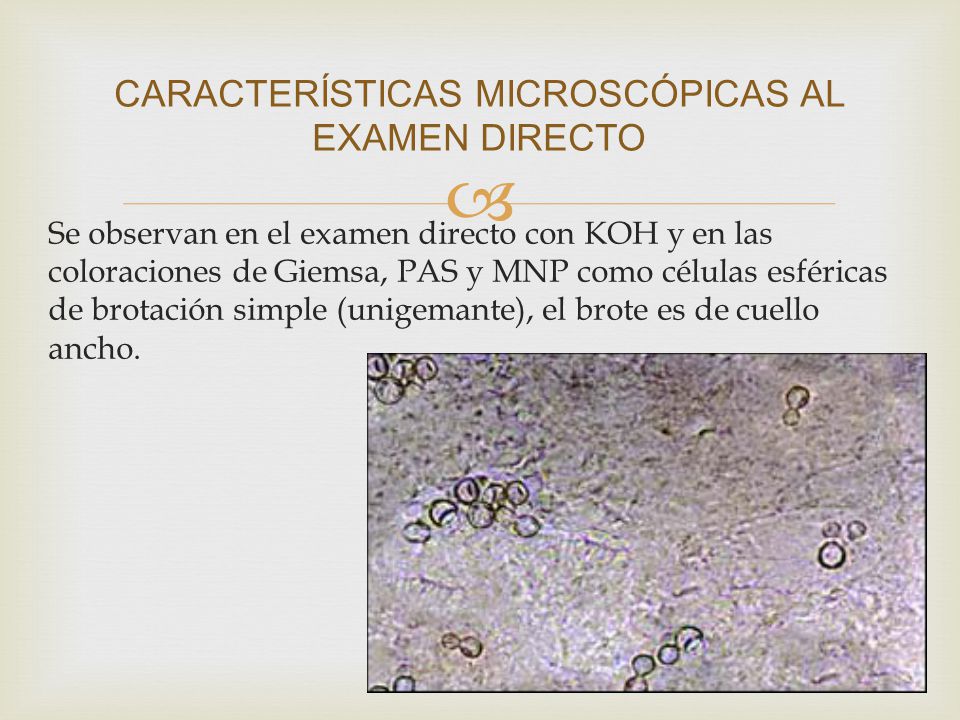 CARACTERÍSTICAS MICROSCÓPICAS AL EXAMEN DIRECTO

Se observan en el examen directo con KOH y en las coloraciones de Giemsa, PAS y MNP como células esféricas de brotación simple (unigemante), el brote es de cuello ancho.